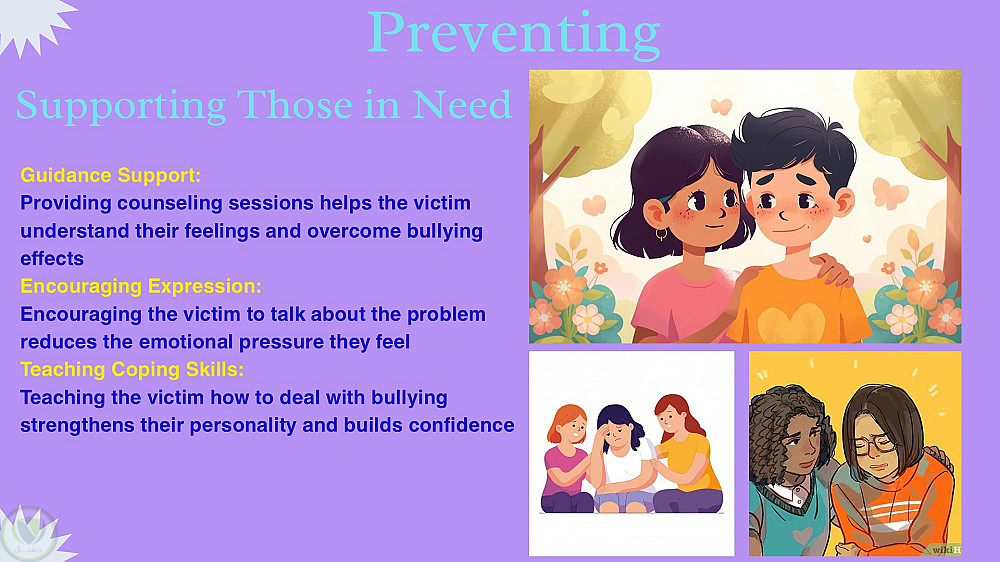 Preventing

Supporting Those in Need

Guidance Support:
Providing counseling sessions helps the victim understand their feelings and overcome bullying effects
Encouraging Expression:
Encouraging the victim to talk about the problem reduces the emotional pressure they feel
Teaching Coping Skills:
Teaching the victim how to deal with bullying strengthens their personality and builds confidence

wikiH